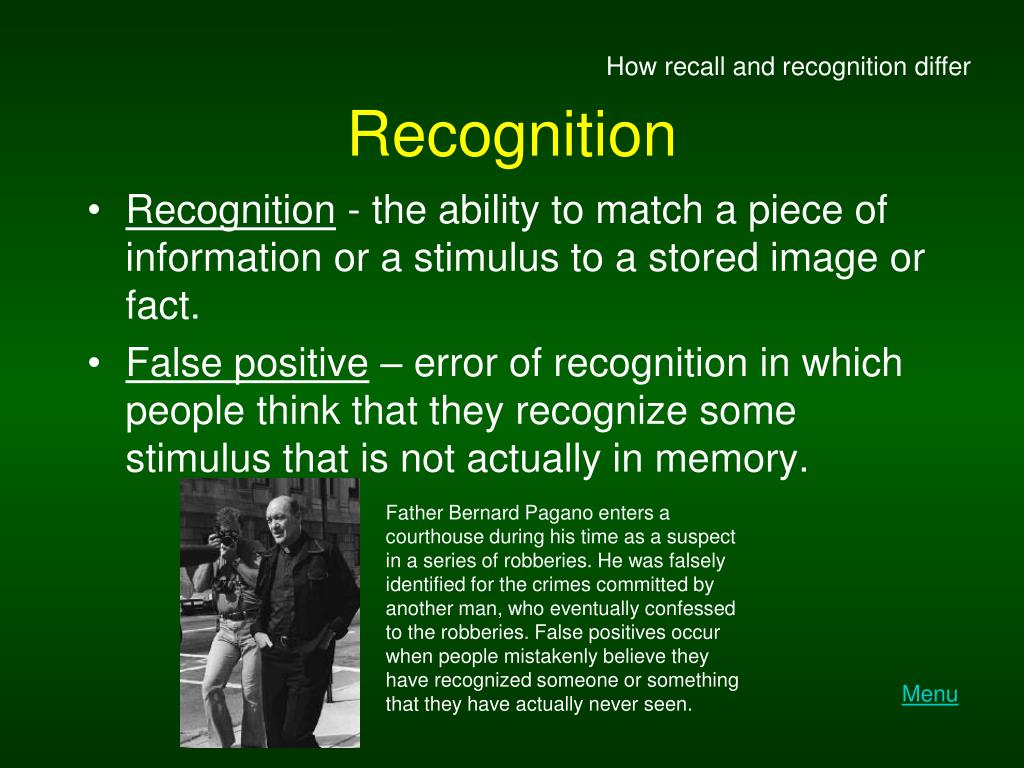 How recall and recognition differ

Recognition

• Recognition - the ability to match a piece of information or a stimulus to a stored image or fact.
• False positive – error of recognition in which people think that they recognize some stimulus that is not actually in memory.

Father Bernard Pagano enters a courthouse during his time as a suspect in a series of robberies. He was falsely identified for the crimes committed by another man, who eventually confessed to the robberies. False positives occur when people mistakenly believe they have recognized someone or something that they have actually never seen.

Menu